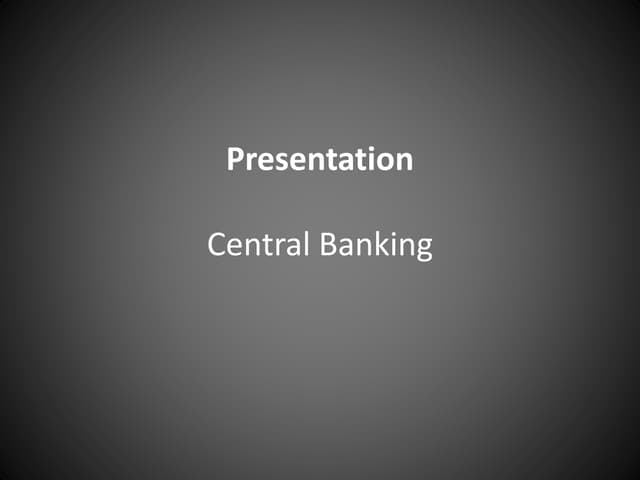 Presentation

Central Banking